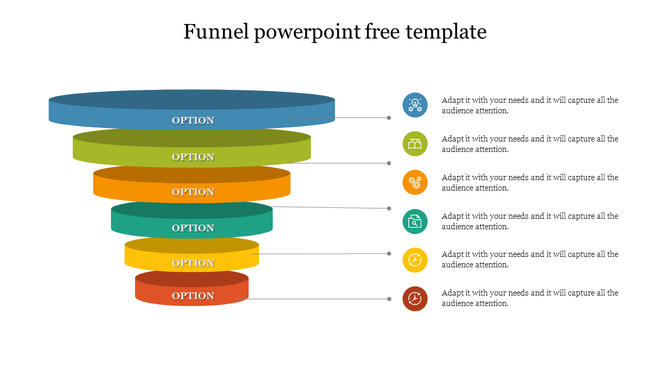 Funnel powerpoint free template

OPTION

OPTION

OPTION

OPTION

OPTION

OPTION

Adapt it with your needs and it will capture all the audience attention.

Adapt it with your needs and it will capture all the audience attention.

Adapt it with your needs and it will capture all the audience attention.

Adapt it with your needs and it will capture all the audience attention.

Adapt it with your needs and it will capture all the audience attention.

Adapt it with your needs and it will capture all the audience attention.